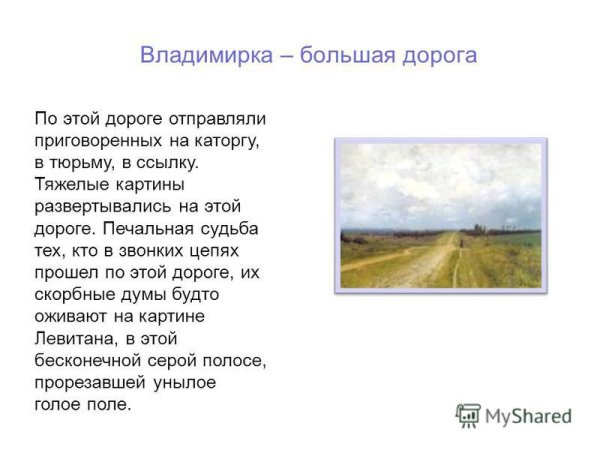 Владимирка – большая дорога

По этой дороге отправляли приговоренных на каторгу, в тюрьму, в ссылку. Тяжелые картины развертывались на этой дороге. Печальная судьба тех, кто в звонких цепях прошел по этой дороге, их скорбные думы будто оживают на картине Левитана, в этой бесконечной серой полосе, прорезавшей унылое голое поле.

MyShared